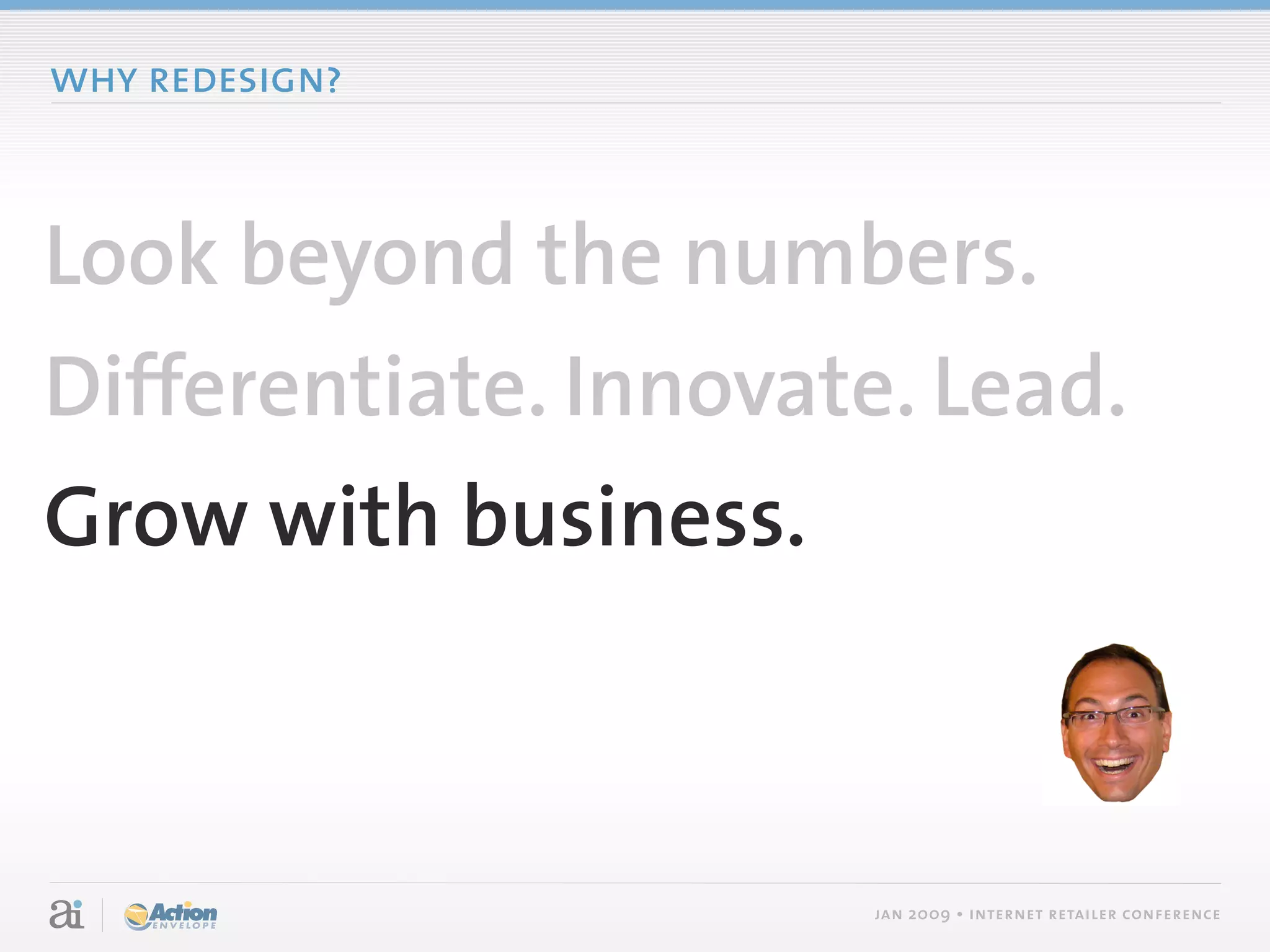 WHY REDESIGN?

Look beyond the numbers.

Differentiate. Innovate. Lead.

Grow with business.

ai Action ENVELOPE

JAN 2009 • INTERNET RETAILER CONFERENCE